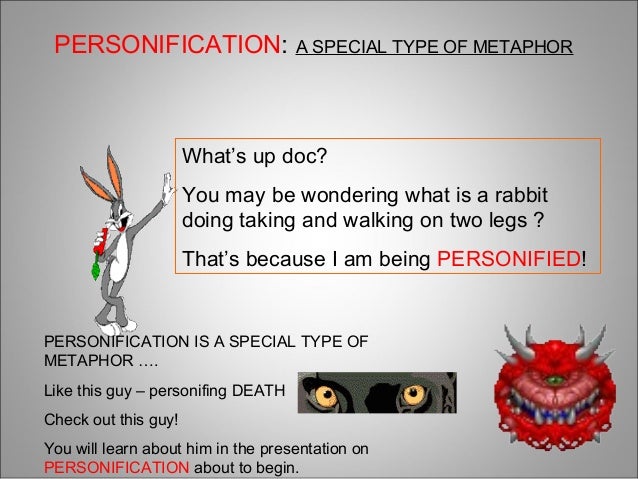 PERSONIFICATION: A SPECIAL TYPE OF METAPHOR

What's up doc?

You may be wondering what is a rabbit doing taking and walking on two legs ?

That's because I am being PERSONIFIED!

PERSONIFICATION IS A SPECIAL TYPE OF METAPHOR ….

Like this guy – personifing DEATH

Check out this guy!

You will learn about him in the presentation on PERSONIFICATION about to begin.